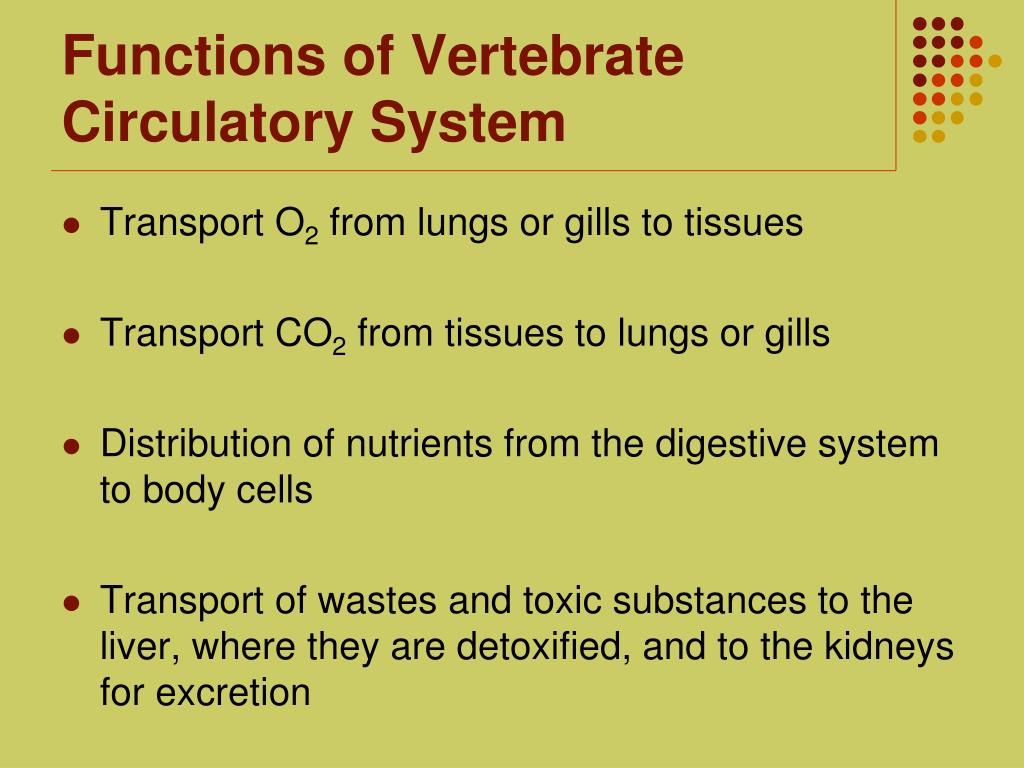 Functions of Vertebrate Circulatory System

- Transport $O_2$ from lungs or gills to tissues

- Transport $CO_2$ from tissues to lungs or gills

- Distribution of nutrients from the digestive system to body cells

- Transport of wastes and toxic substances to the liver, where they are detoxified, and to the kidneys for excretion